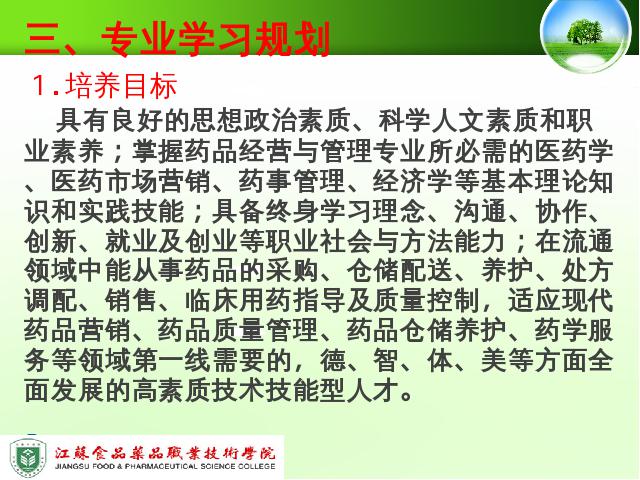 三、专业学习规划

1.培养目标

具有良好的思想政治素质、科学人文素质和职业素养；掌握药品经营与管理专业所必需的医药学、医药市场营销、药事管理、经济学等基本理论知识和实践技能；具备终身学习理念、沟通、协作、创新、就业及创业等职业社会与方法能力；在流通领域中能从事药品的采购、仓储配送、养护、处方调配、销售、临床用药指导及质量控制，适应现代药品营销、药品质量管理、药品仓储养护、药学服务等领域第一线需要的，德、智、体、美等方面全面发展的高素质技术技能型人才。

江蘇食品藥品職業技術學院
JIANGSU FOOD & PHARMACEUTICAL SCIENCE COLLEGE